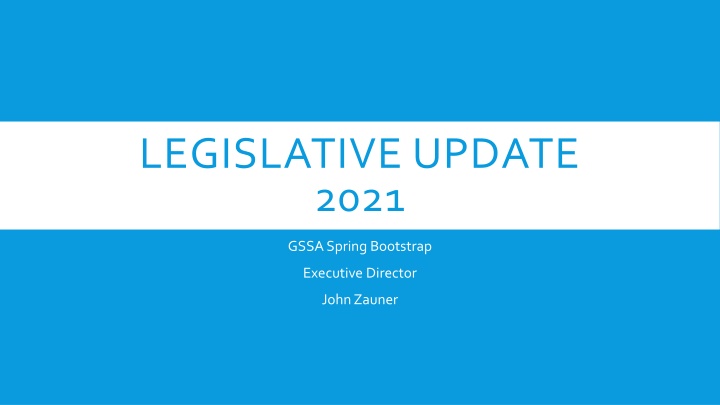 LEGISLATIVE UPDATE
2021

GSSA Spring Bootstrap

Executive Director

John Zauner